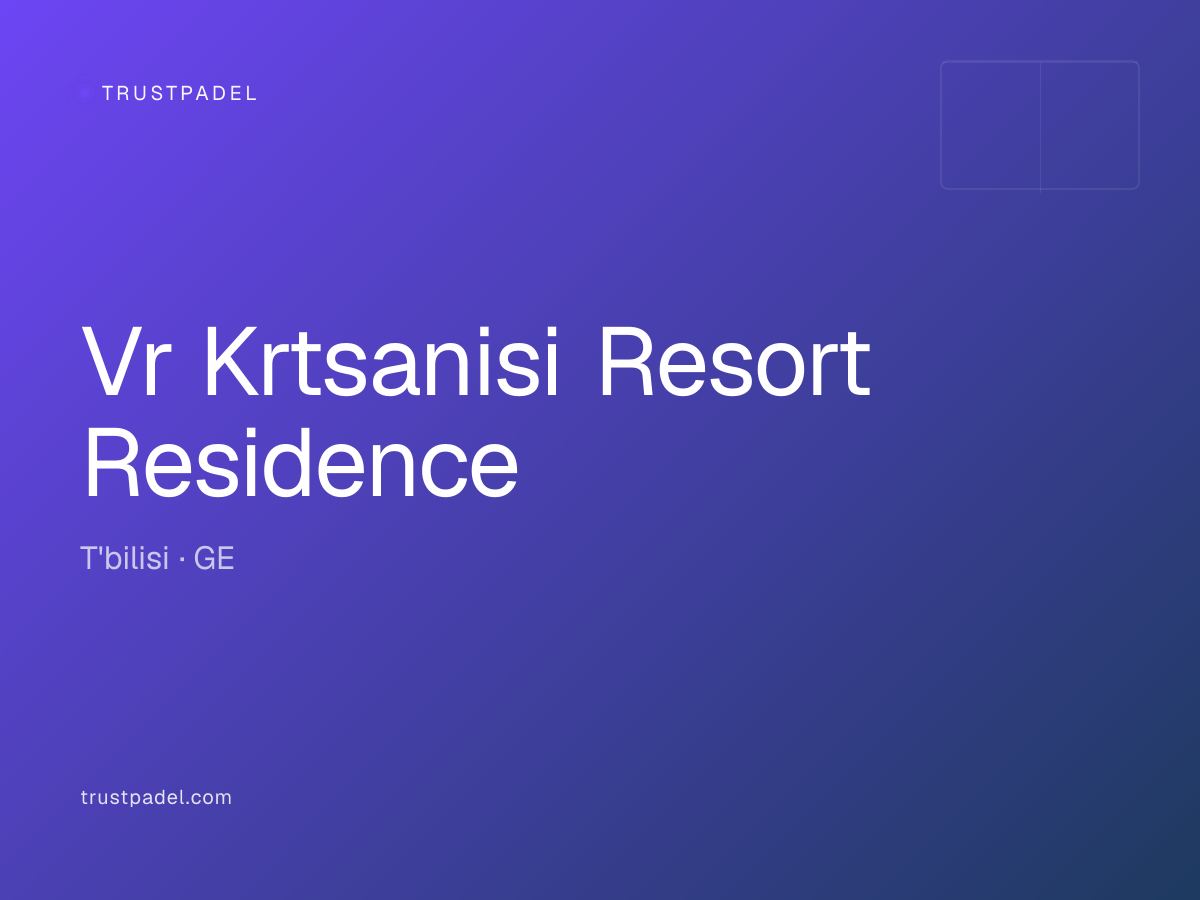 TRUSTPADEL

Vr Krtsanisi Resort Residence

T'bilisi · GE

trustpadel.com